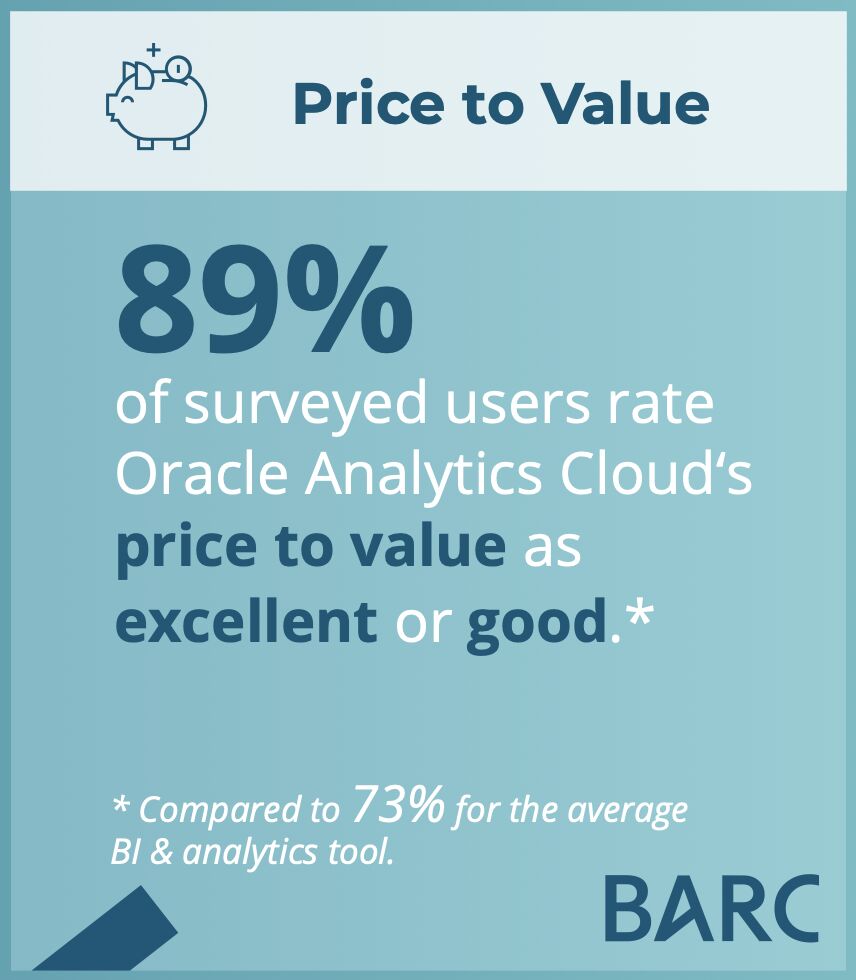 Price to Value

89%
of surveyed users rate Oracle Analytics Cloud‘s price to value as excellent or good.*

* Compared to 73% for the average BI & analytics tool.

BARC